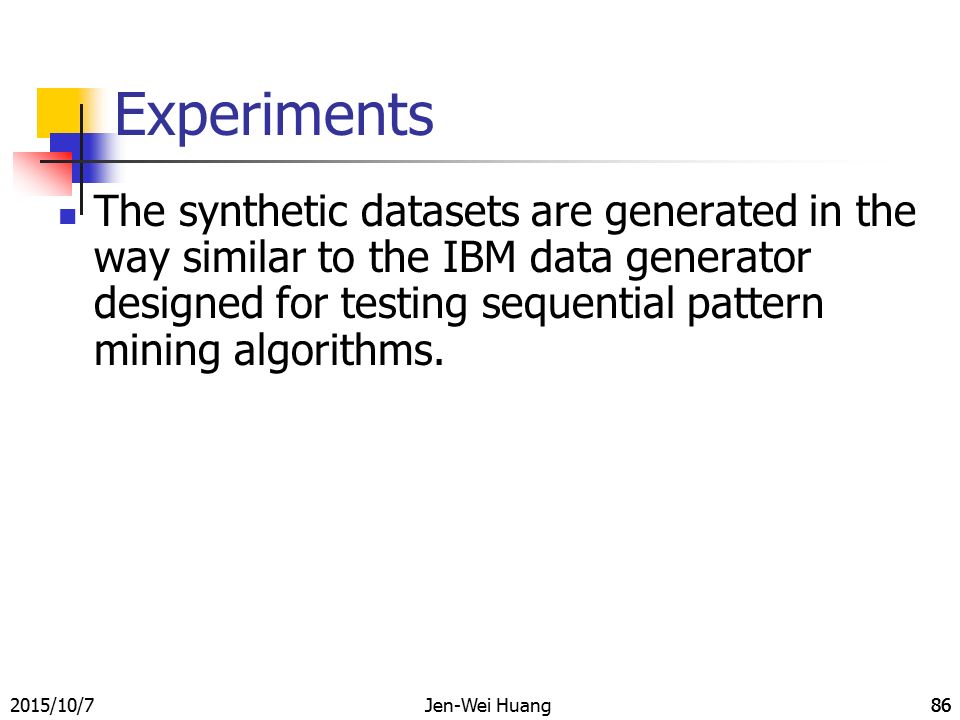 Experiments

The synthetic datasets are generated in the way similar to the IBM data generator designed for testing sequential pattern mining algorithms.

2015/10/7 Jen-Wei Huang 86